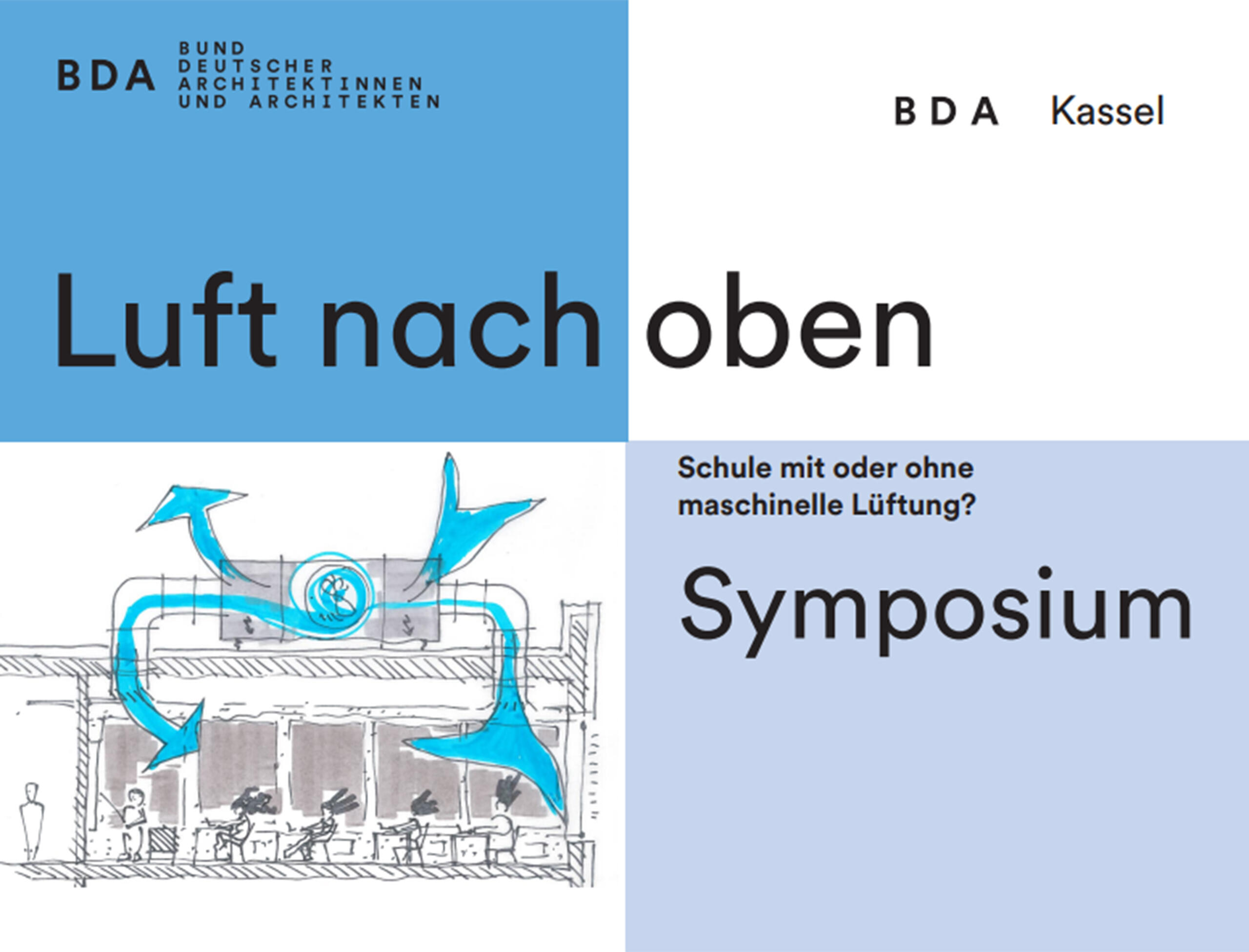 BDA BUND DEUTSCHER ARCHITEKTINNEN UND ARCHITEKTEN

BDA Kassel

Luft nach oben

Schule mit oder ohne maschinelle Lüftung?

Symposium